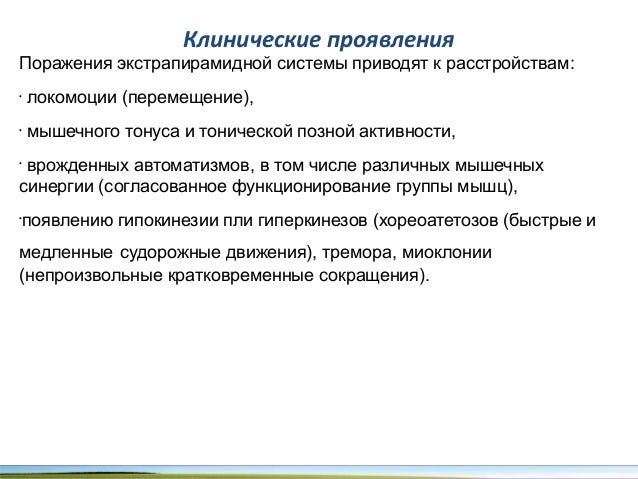 Клинические проявления

Поражения экстрапирамидной системы приводят к расстройствам:

· локомоции (перемещение),

· мышечного тонуса и тонической позной активности,

· врожденных автоматизмов, в том числе различных мышечных синергии (согласованное функционирование группы мышц),

·появлению гипокинезии пли гиперкинезов (хореоатетозов (быстрые и

медленные судорожные движения), тремора, миоклонии (непроизвольные кратковременные сокращения).